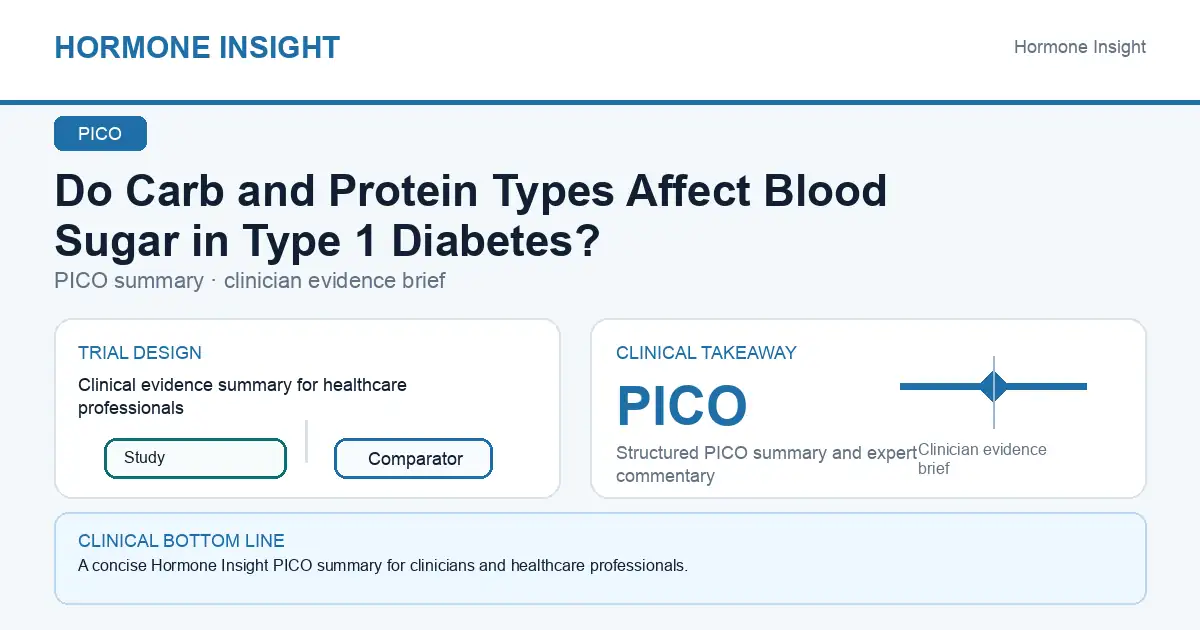 HORMONE INSIGHT

Hormone Insight

PICO

Do Carb and Protein Types Affect Blood Sugar in Type 1 Diabetes?

PICO summary · clinician evidence brief

TRIAL DESIGN

Clinical evidence summary for healthcare professionals

Study

Comparator

CLINICAL TAKEAWAY

PICO

Structured PICO summary and expert commentary

Clinician evidence brief

CLINICAL BOTTOM LINE

A concise Hormone Insight PICO summary for clinicians and healthcare professionals.